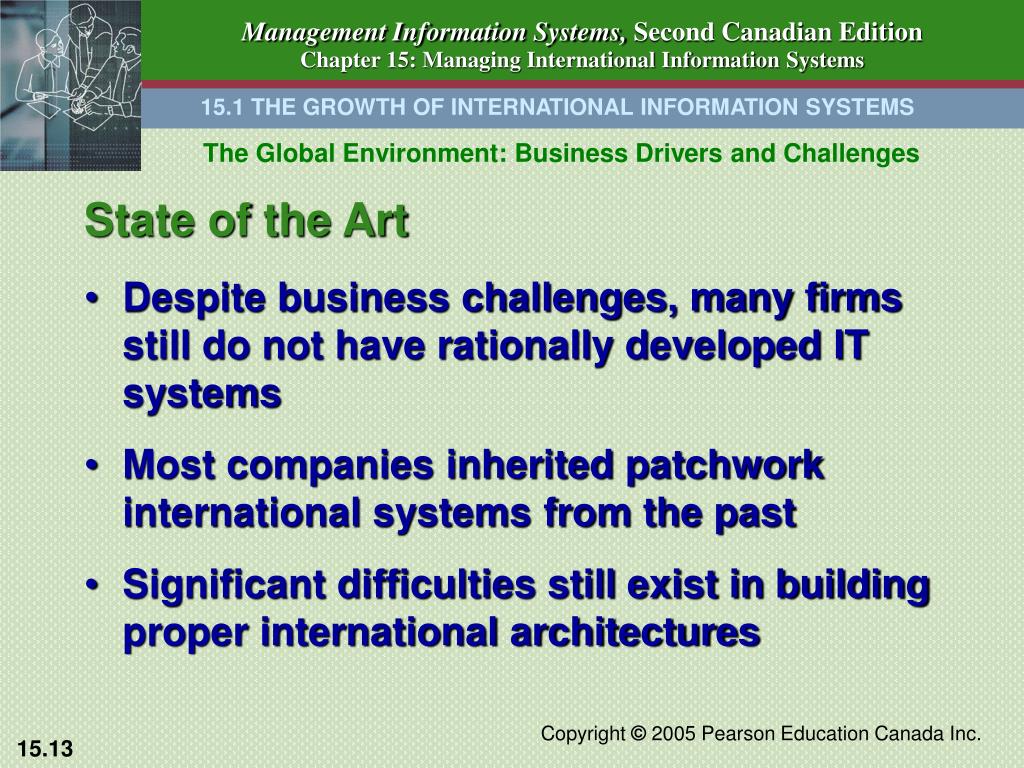 Management Information Systems, Second Canadian Edition
Chapter 15: Managing International Information Systems

15.1 THE GROWTH OF INTERNATIONAL INFORMATION SYSTEMS

The Global Environment: Business Drivers and Challenges

State of the Art

• Despite business challenges, many firms still do not have rationally developed IT systems

• Most companies inherited patchwork international systems from the past

• Significant difficulties still exist in building proper international architectures

Copyright © 2005 Pearson Education Canada Inc.

15.13